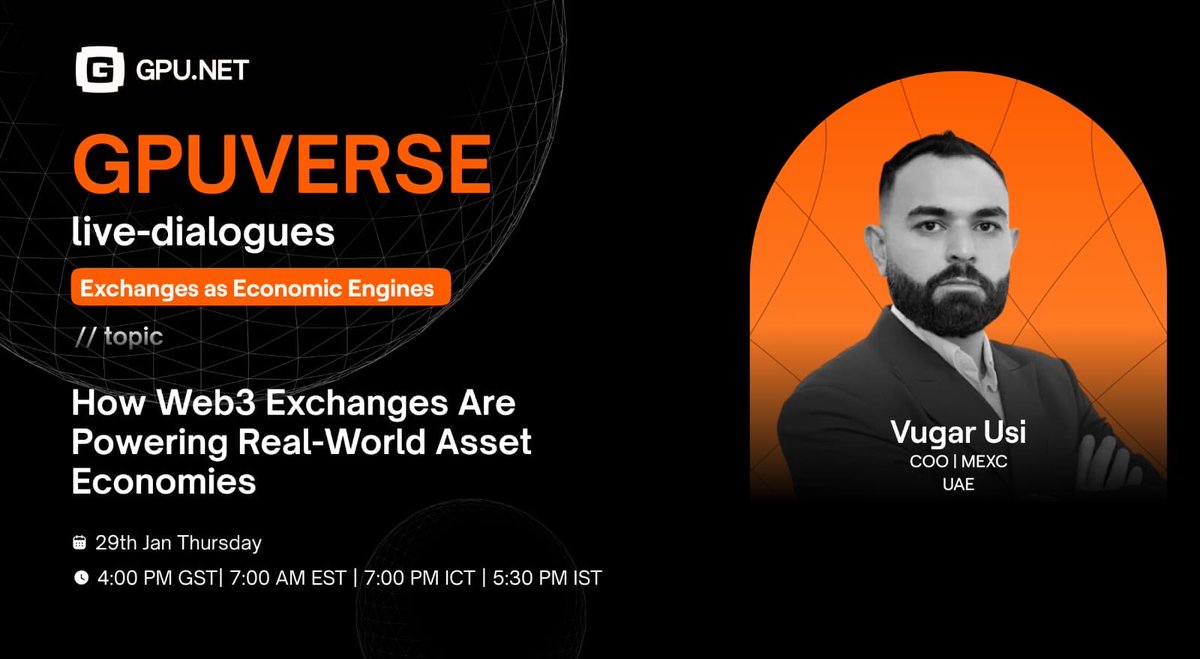 GPU.NET

GPUVERSE
live-dialogues

Exchanges as Economic Engines

// topic

How Web3 Exchanges Are Powering Real-World Asset Economies

29th Jan Thursday

4:00 PM GST| 7:00 AM EST | 7:00 PM ICT | 5:30 PM IST

Vugar Usi
COO | MEXC
UAE